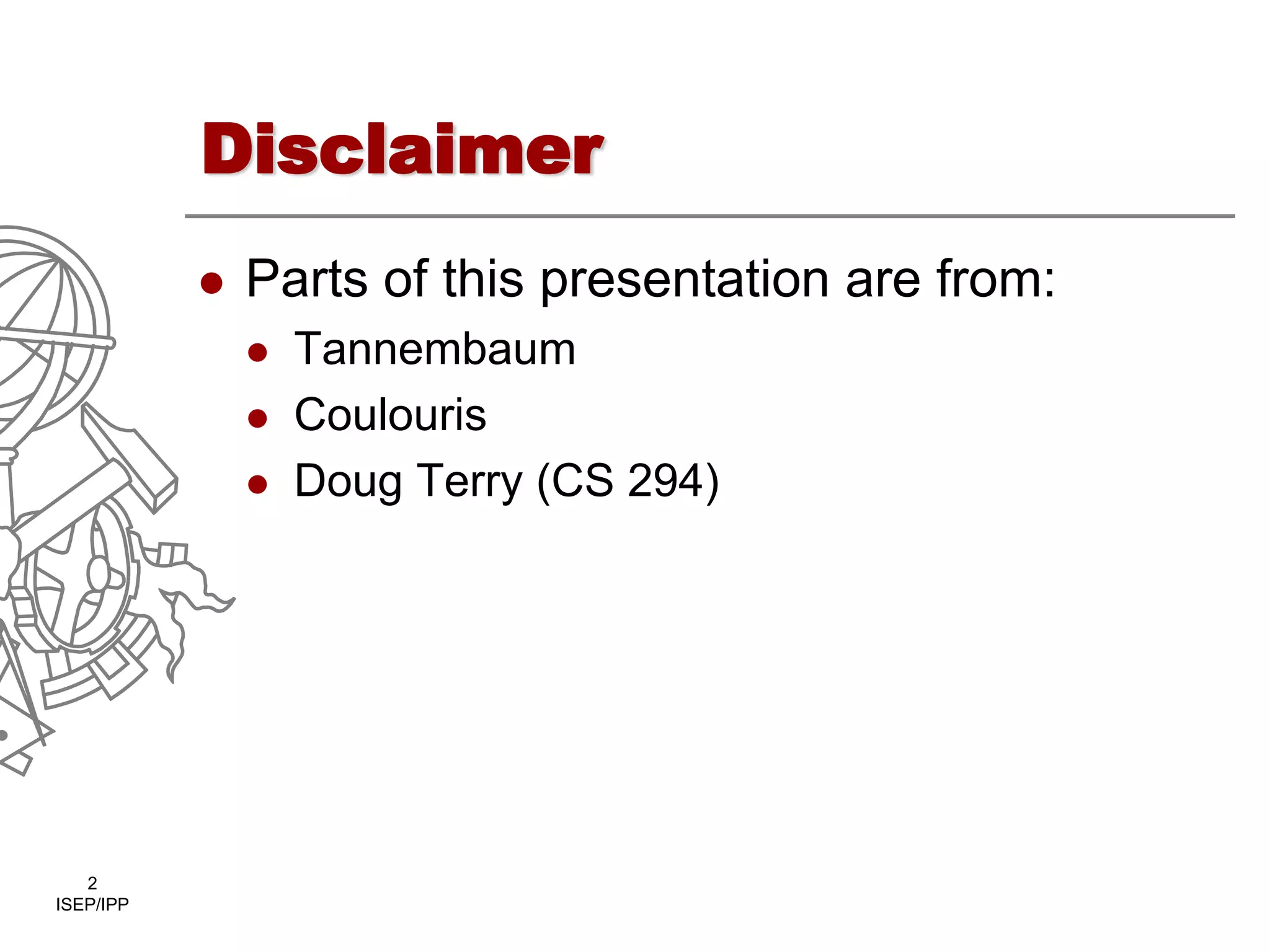 Disclaimer

- Parts of this presentation are from:
  - Tannembaum
  - Coulouris
  - Doug Terry (CS 294)

2
ISEP/IPP